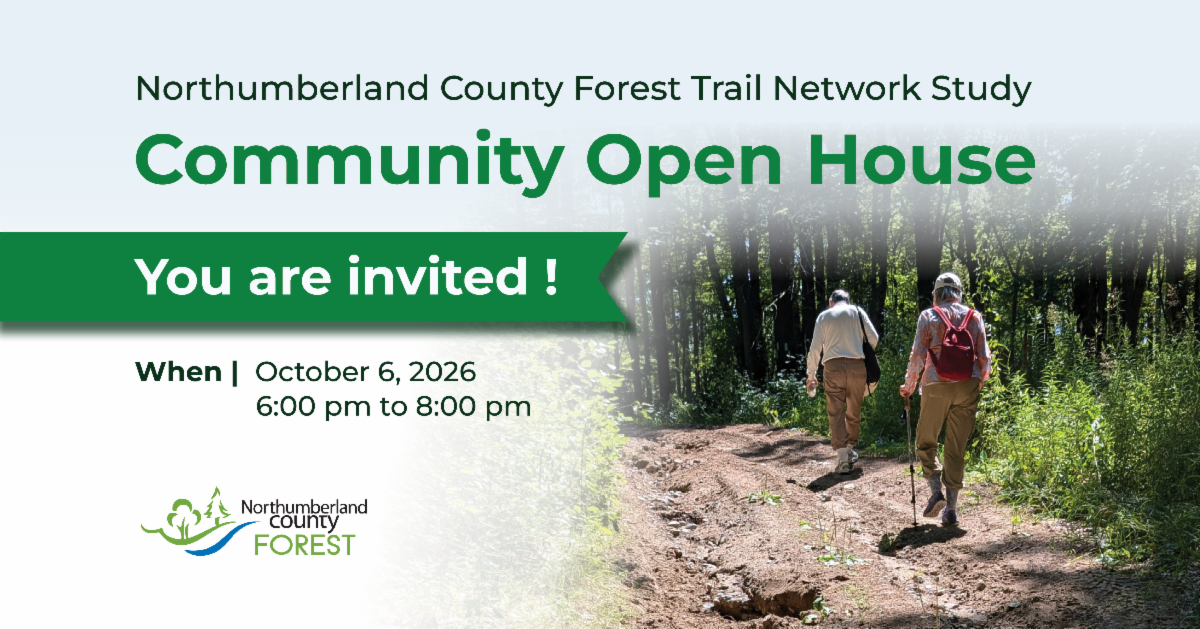 Northumberland County Forest Trail Network Study

Community Open House

You are invited !

When | October 6, 2026
6:00 pm to 8:00 pm

Northumberland county FOREST